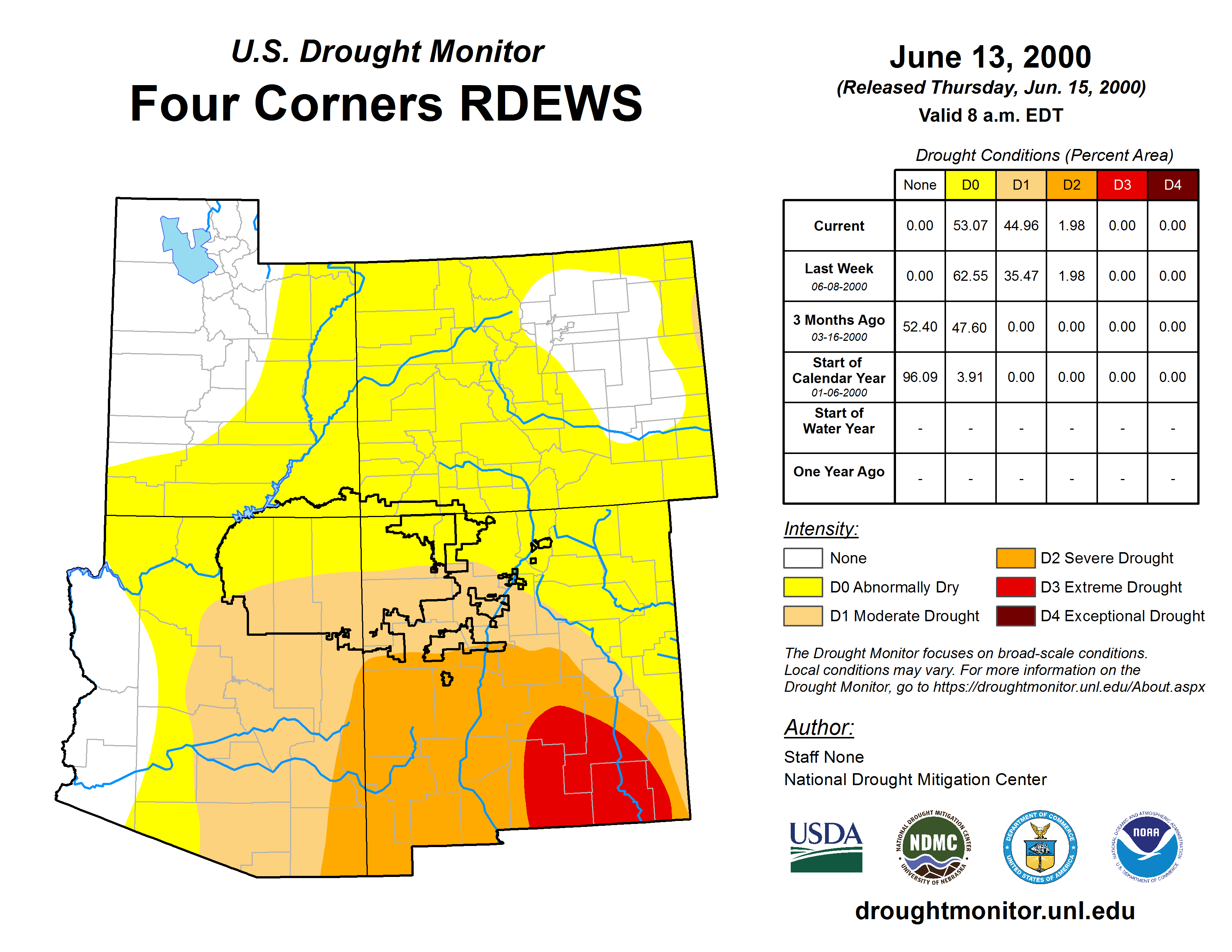 U.S. Drought Monitor
Four Corners RDEWS

June 13, 2000
(Released Thursday, Jun. 15, 2000)
Valid 8 a.m. EDT

Drought Conditions (Percent Area)

| | None | D0 | D1 | D2 | D3 | D4 |
|---|---|---|---|---|---|---|
| Current | 0.00 | 53.07 | 44.96 | 1.98 | 0.00 | 0.00 |
| Last Week 06-08-2000 | 0.00 | 62.55 | 35.47 | 1.98 | 0.00 | 0.00 |
| 3 Months Ago 03-16-2000 | 52.40 | 47.60 | 0.00 | 0.00 | 0.00 | 0.00 |
| Start of Calendar Year 01-06-2000 | 96.09 | 3.91 | 0.00 | 0.00 | 0.00 | 0.00 |
| Start of Water Year | - | - | - | - | - | - |
| One Year Ago | - | - | - | - | - | - |

Intensity:
None
D0 Abnormally Dry
D1 Moderate Drought
D2 Severe Drought
D3 Extreme Drought
D4 Exceptional Drought

The Drought Monitor focuses on broad-scale conditions. Local conditions may vary. For more information on the Drought Monitor, go to https://droughtmonitor.unl.edu/About.aspx

Author:
Staff None
National Drought Mitigation Center

USDA
NATIONAL DROUGHT MITIGATION CENTER NDMC UNIVERSITY OF NEBRASKA
DEPARTMENT OF COMMERCE UNITED STATES OF AMERICA
NATIONAL OCEANIC AND ATMOSPHERIC ADMINISTRATION NOAA U.S. DEPARTMENT OF COMMERCE

droughtmonitor.unl.edu